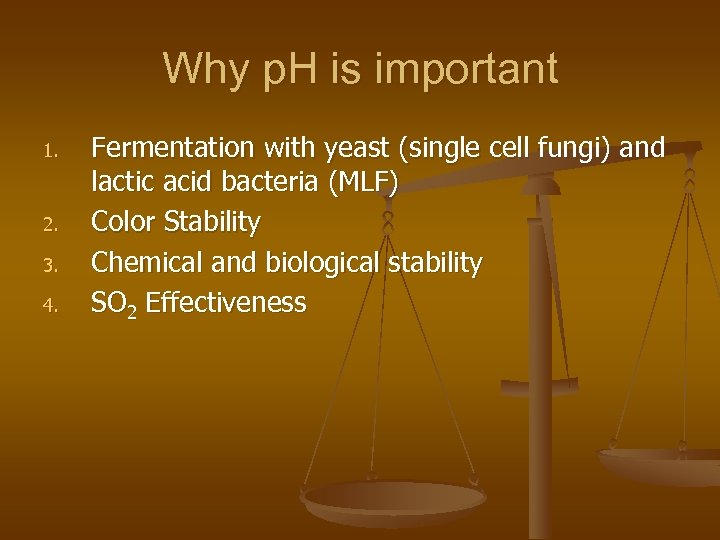 Why pH is important

1. Fermentation with yeast (single cell fungi) and lactic acid bacteria (MLF)
2. Color Stability
3. Chemical and biological stability
4. $SO_2$ Effectiveness